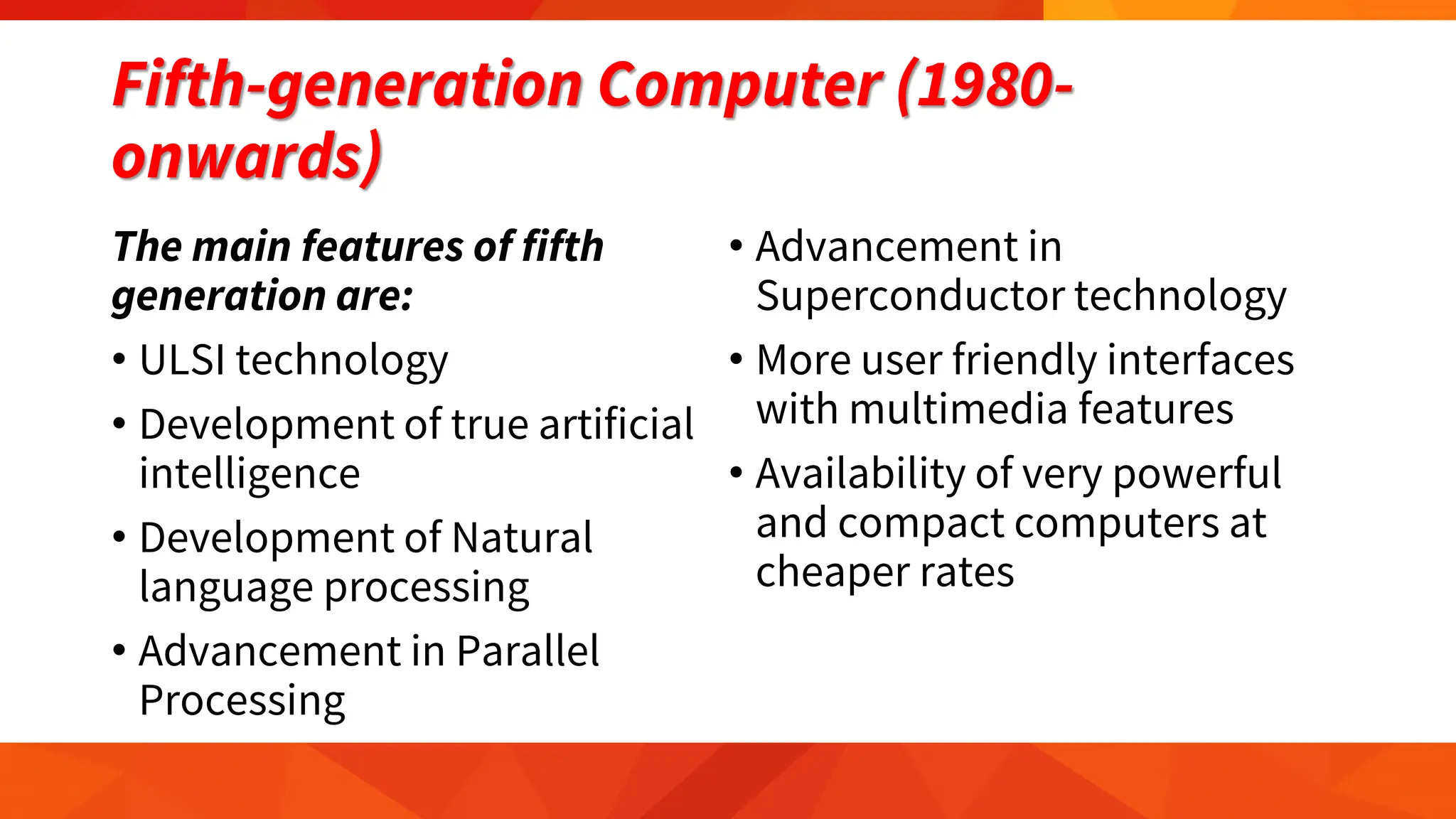 Fifth-generation Computer (1980-onwards)

The main features of fifth generation are:

• ULSI technology
• Development of true artificial intelligence
• Development of Natural language processing
• Advancement in Parallel Processing

• Advancement in Superconductor technology
• More user friendly interfaces with multimedia features
• Availability of very powerful and compact computers at cheaper rates